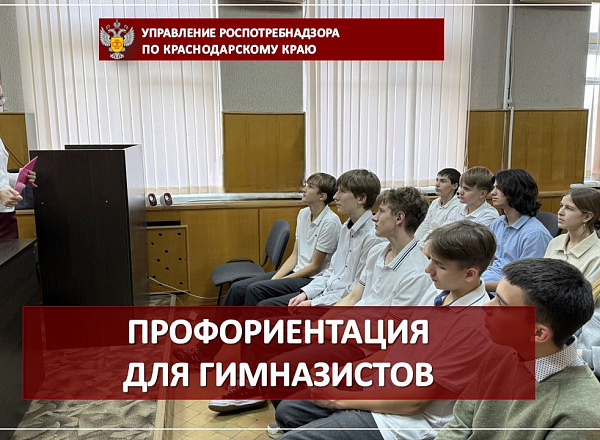 УПРАВЛЕНИЕ РОСПОТРЕБНАДЗОРА
ПО КРАСНОДАРСКОМУ КРАЮ

ПРОФОРИЕНТАЦИЯ
ДЛЯ ГИМНАЗИСТОВ